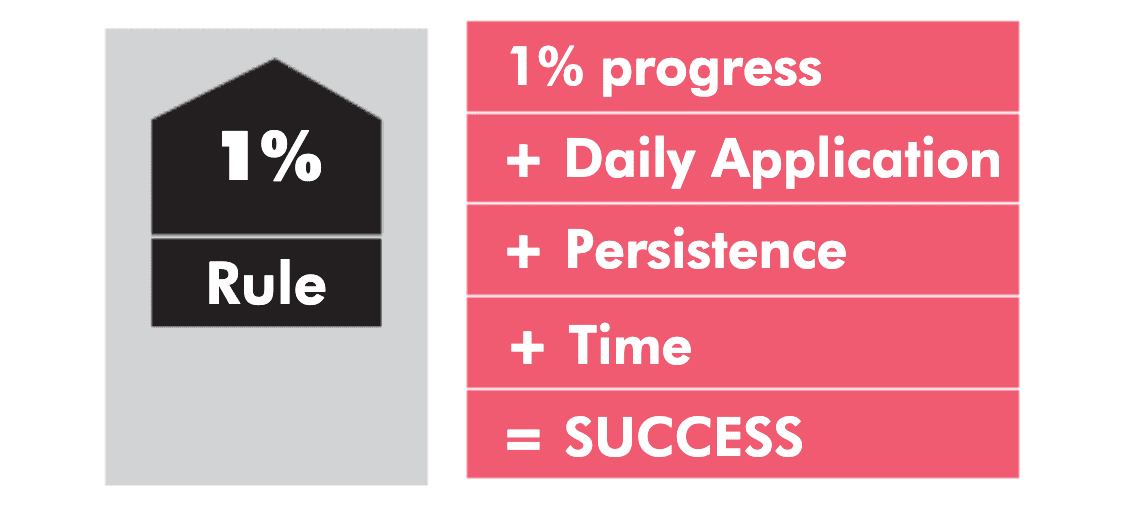 1%

Rule

1% progress

+ Daily Application

+ Persistence

+ Time

= SUCCESS